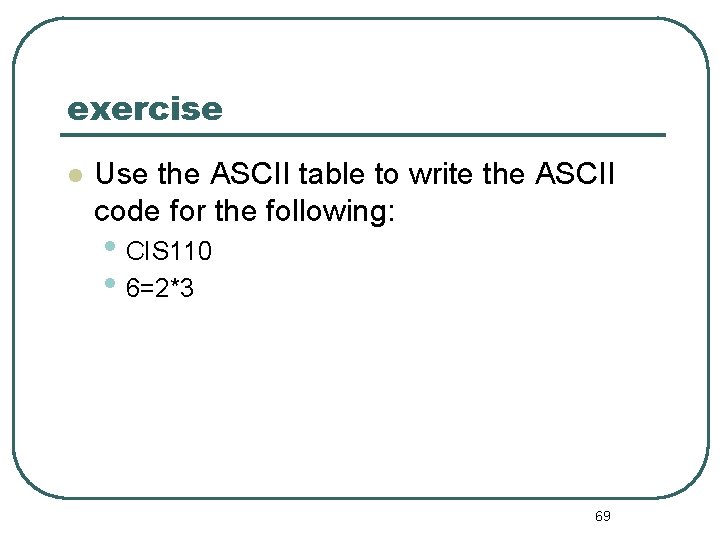 exercise

Use the ASCII table to write the ASCII code for the following:

CIS110

6=2*3

69